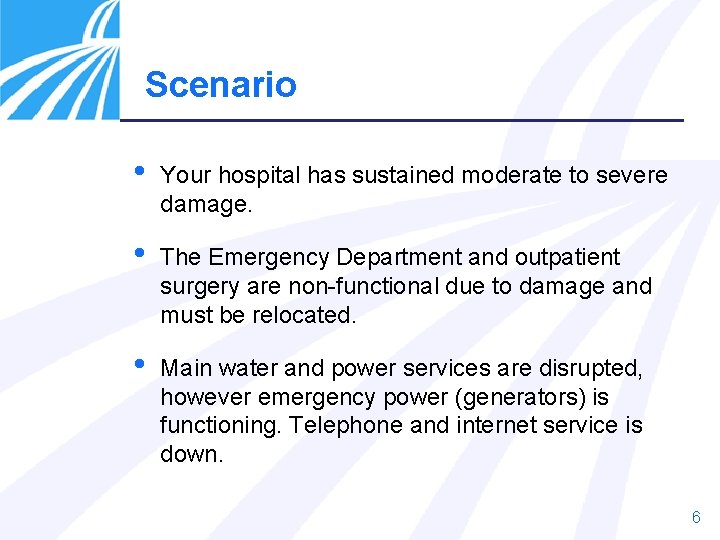 Scenario

• Your hospital has sustained moderate to severe damage.

• The Emergency Department and outpatient surgery are non-functional due to damage and must be relocated.

• Main water and power services are disrupted, however emergency power (generators) is functioning. Telephone and internet service is down.

6